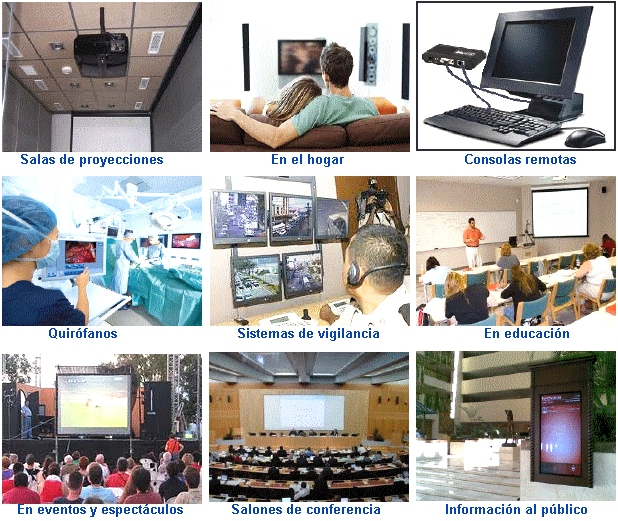 Salas de proyecciones

En el hogar

Consolas remotas

Quirófanos

Sistemas de vigilancia

En educación

En eventos y espectáculos

Salones de conferencia

Información al público